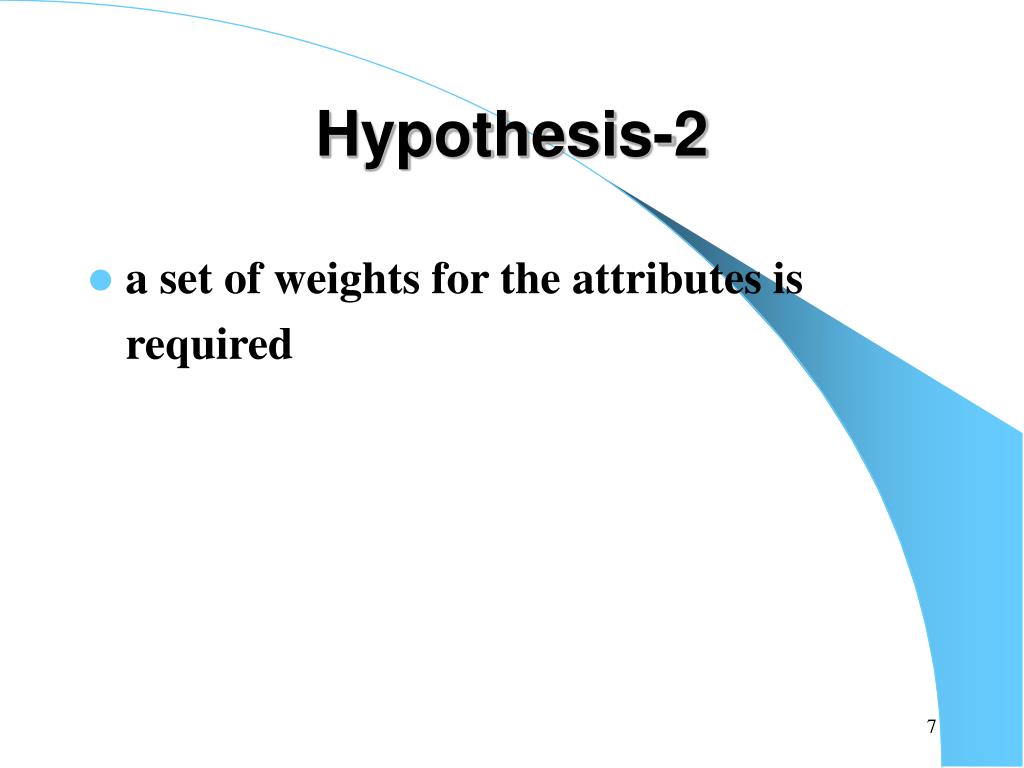 Hypothesis-2

a set of weights for the attributes is required

7